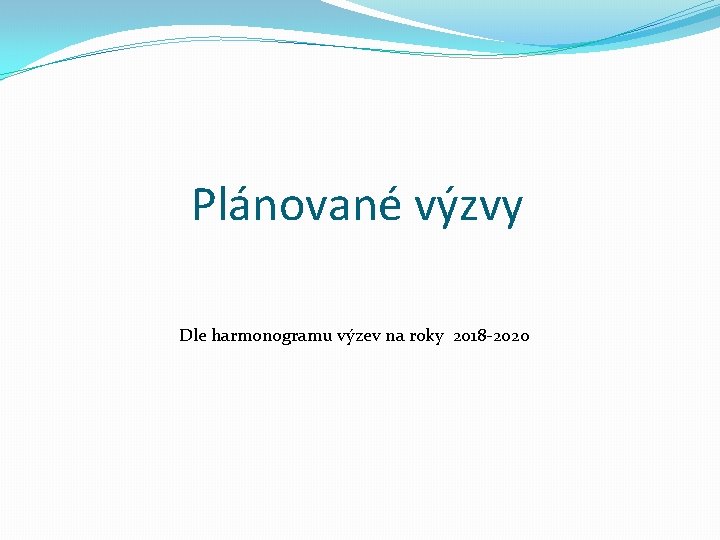 Plánované výzvy

Dle harmonogramu výzev na roky 2018-2020